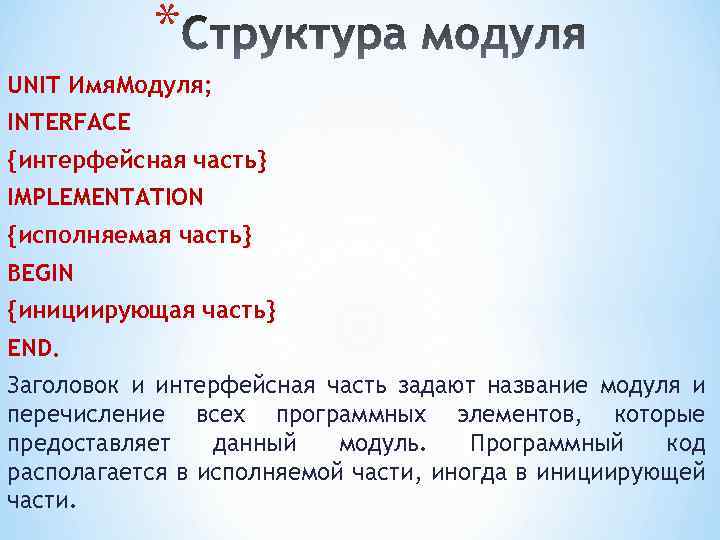 *Структура модуля

UNIT ИмяМодуля;

INTERFACE

{интерфейсная часть}

IMPLEMENTATION

{исполняемая часть}

BEGIN

{инициирующая часть}

END.

Заголовок и интерфейсная часть задают название модуля и перечисление всех программных элементов, которые предоставляет данный модуль. Программный код располагается в исполняемой части, иногда в инициирующей части.